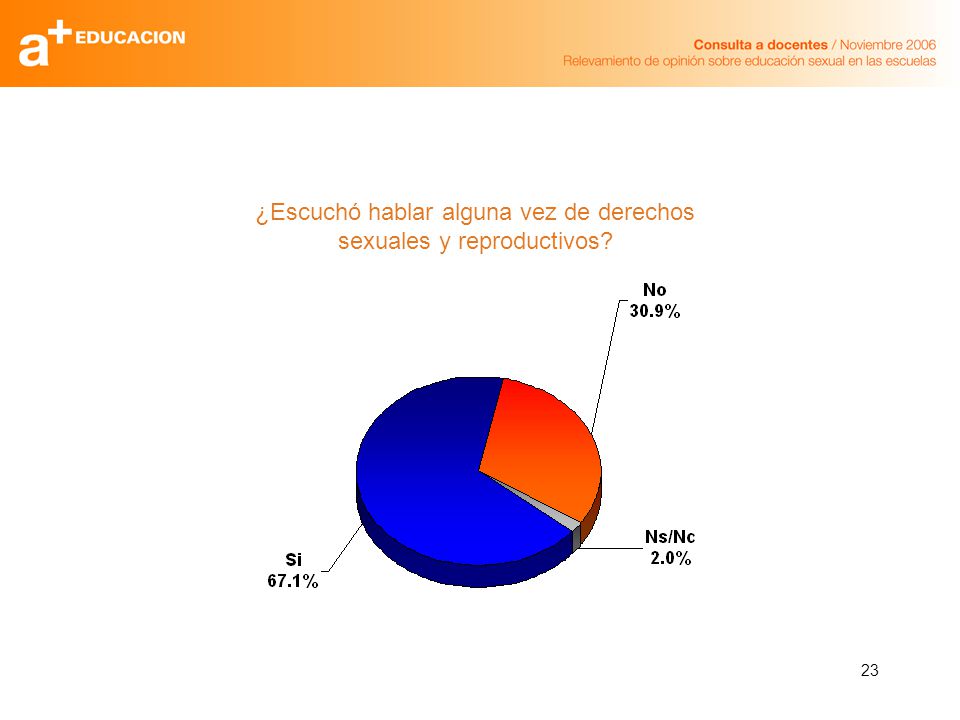 a+ EDUCACION

Consulta a docentes / Noviembre 2006
Relevamiento de opinión sobre educación sexual en las escuelas

¿Escuchó hablar alguna vez de derechos sexuales y reproductivos?

No
30.9%

Ns/Nc
2.0%

Si
67.1%

23